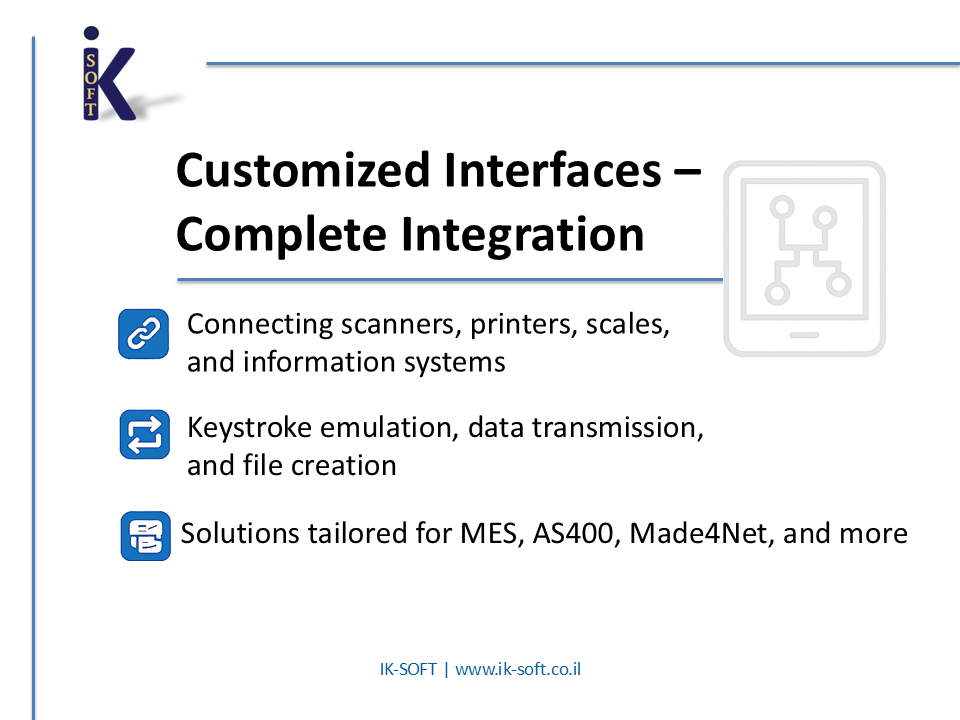 iK SOFT

Customized Interfaces – Complete Integration

Connecting scanners, printers, scales, and information systems

Keystroke emulation, data transmission, and file creation

Solutions tailored for MES, AS400, Made4Net, and more

IK-SOFT | www.ik-soft.co.il